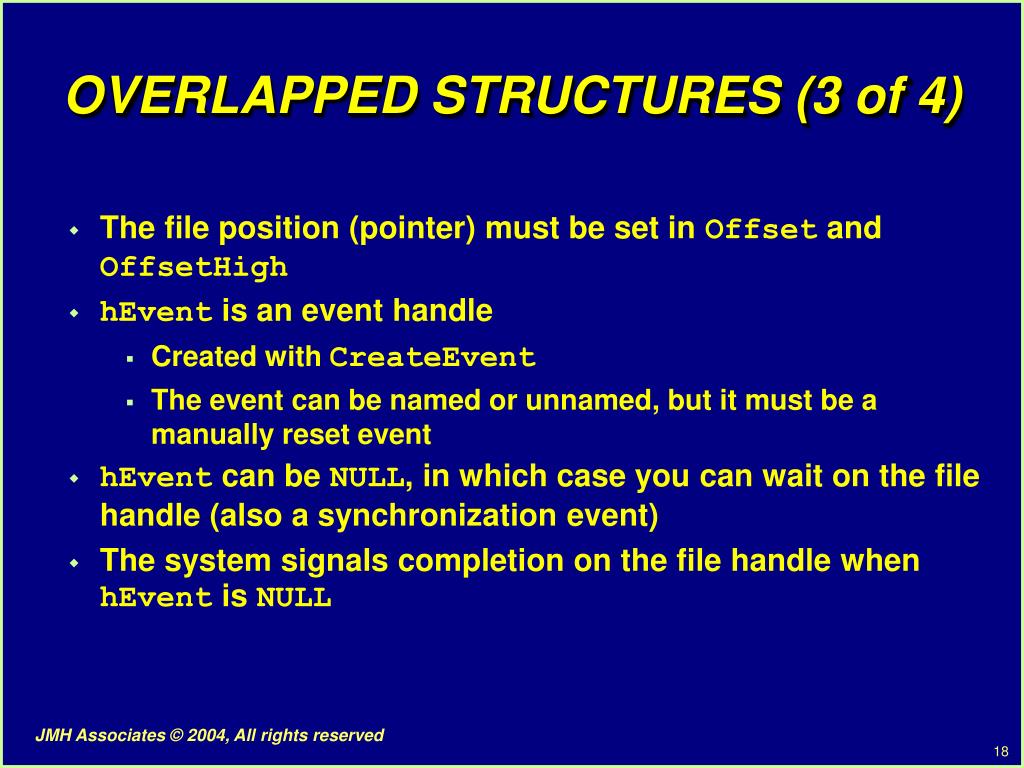 OVERLAPPED STRUCTURES (3 of 4)

The file position (pointer) must be set in Offset and OffsetHigh

hEvent is an event handle

Created with CreateEvent

The event can be named or unnamed, but it must be a manually reset event

hEvent can be NULL, in which case you can wait on the file handle (also a synchronization event)

The system signals completion on the file handle when hEvent is NULL

JMH Associates © 2004, All rights reserved

18